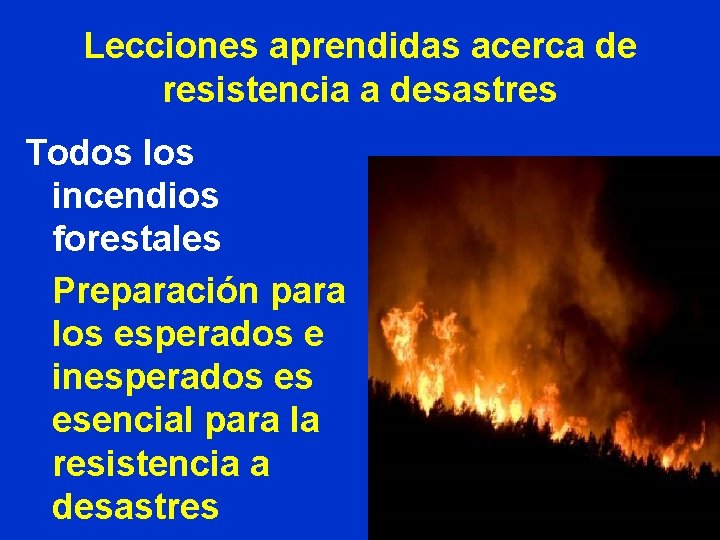 Lecciones aprendidas acerca de resistencia a desastres

Todos los incendios forestales

Preparación para los esperados e inesperados es esencial para la resistencia a desastres